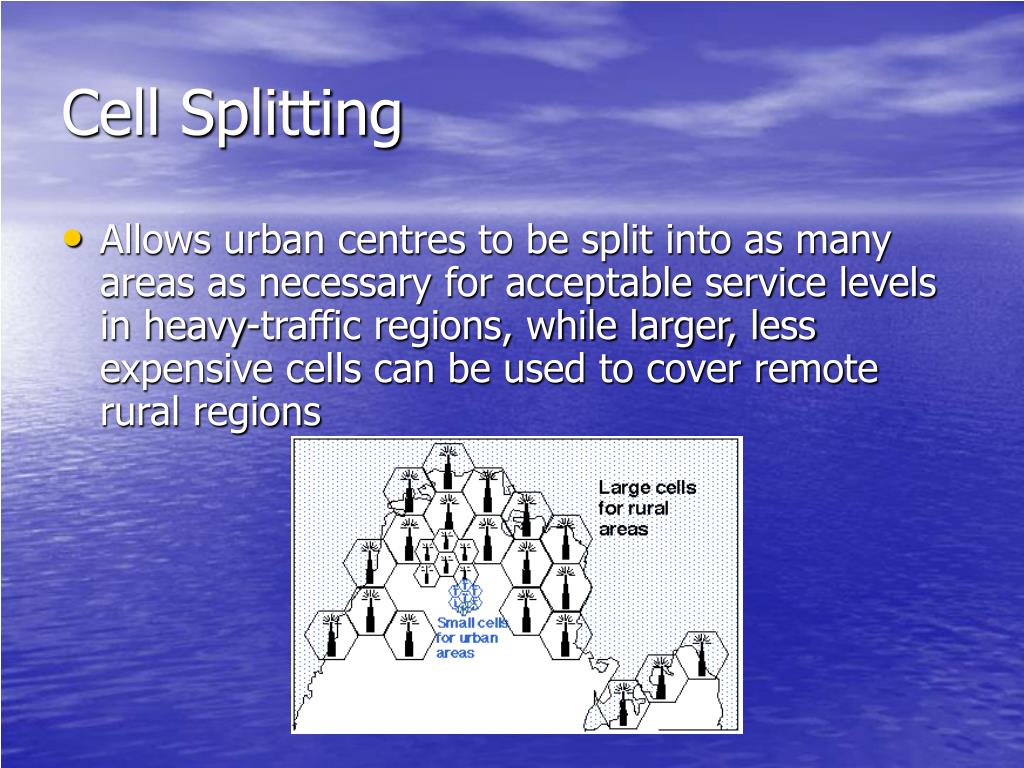 Cell Splitting

• Allows urban centres to be split into as many areas as necessary for acceptable service levels in heavy-traffic regions, while larger, less expensive cells can be used to cover remote rural regions

Large cells for rural areas

Small cells for urban areas